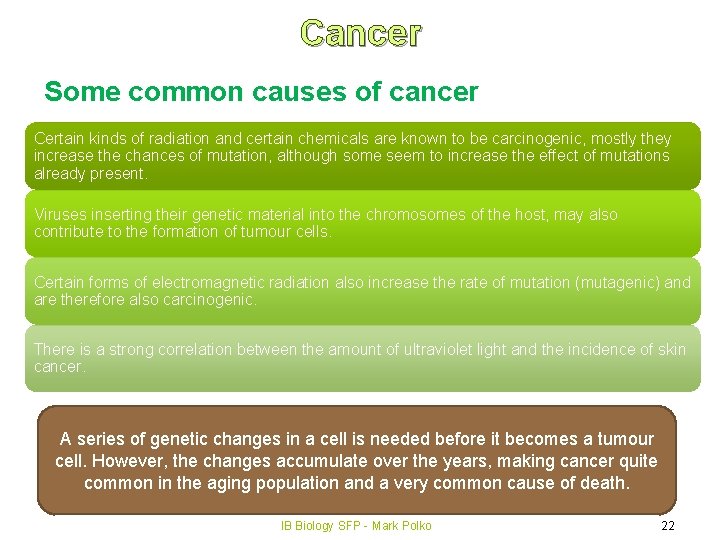 Cancer

Some common causes of cancer

Certain kinds of radiation and certain chemicals are known to be carcinogenic, mostly they increase the chances of mutation, although some seem to increase the effect of mutations already present.

Viruses inserting their genetic material into the chromosomes of the host, may also contribute to the formation of tumour cells.

Certain forms of electromagnetic radiation also increase the rate of mutation (mutagenic) and are therefore also carcinogenic.

There is a strong correlation between the amount of ultraviolet light and the incidence of skin cancer.

A series of genetic changes in a cell is needed before it becomes a tumour cell. However, the changes accumulate over the years, making cancer quite common in the aging population and a very common cause of death.

IB Biology SFP - Mark Polko

22